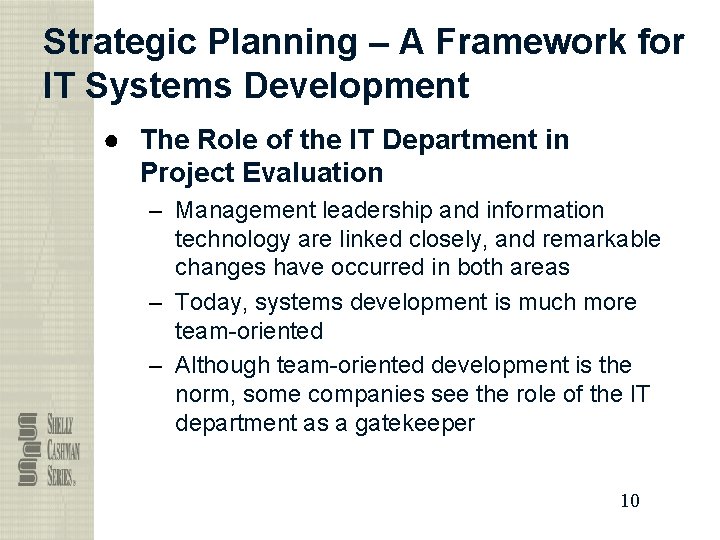 Strategic Planning – A Framework for IT Systems Development

● The Role of the IT Department in Project Evaluation

– Management leadership and information technology are linked closely, and remarkable changes have occurred in both areas

– Today, systems development is much more team-oriented

– Although team-oriented development is the norm, some companies see the role of the IT department as a gatekeeper

SHELLY
CASHMAN
SERIES.

10